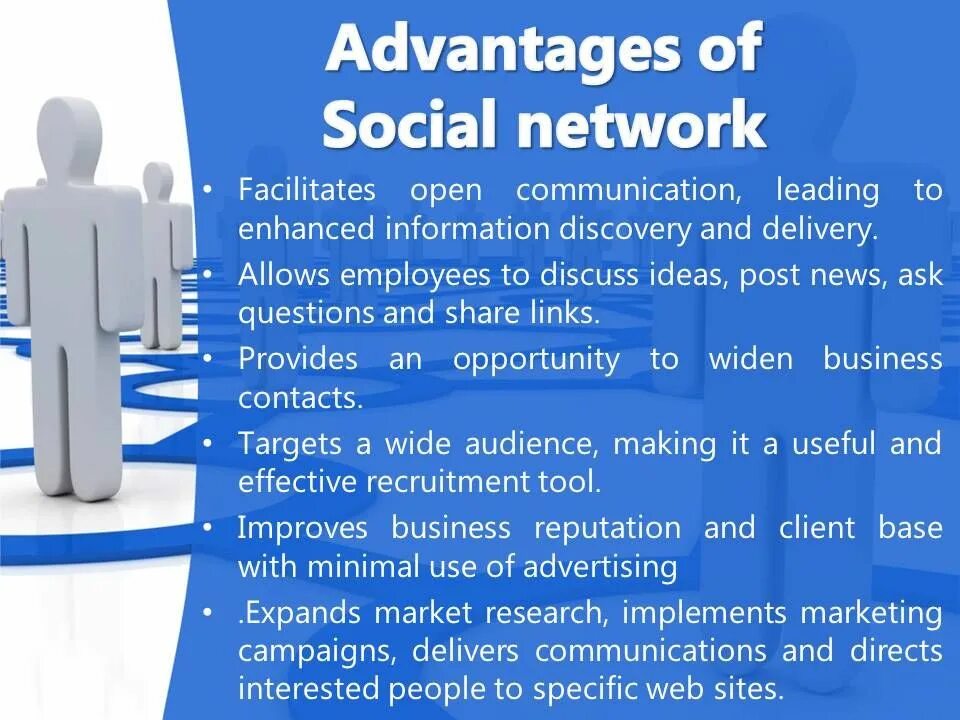 Advantages of Social network

• Facilitates open communication, leading to enhanced information discovery and delivery.
• Allows employees to discuss ideas, post news, ask questions and share links.
• Provides an opportunity to widen business contacts.
• Targets a wide audience, making it a useful and effective recruitment tool.
• Improves business reputation and client base with minimal use of advertising
• .Expands market research, implements marketing campaigns, delivers communications and directs interested people to specific web sites.